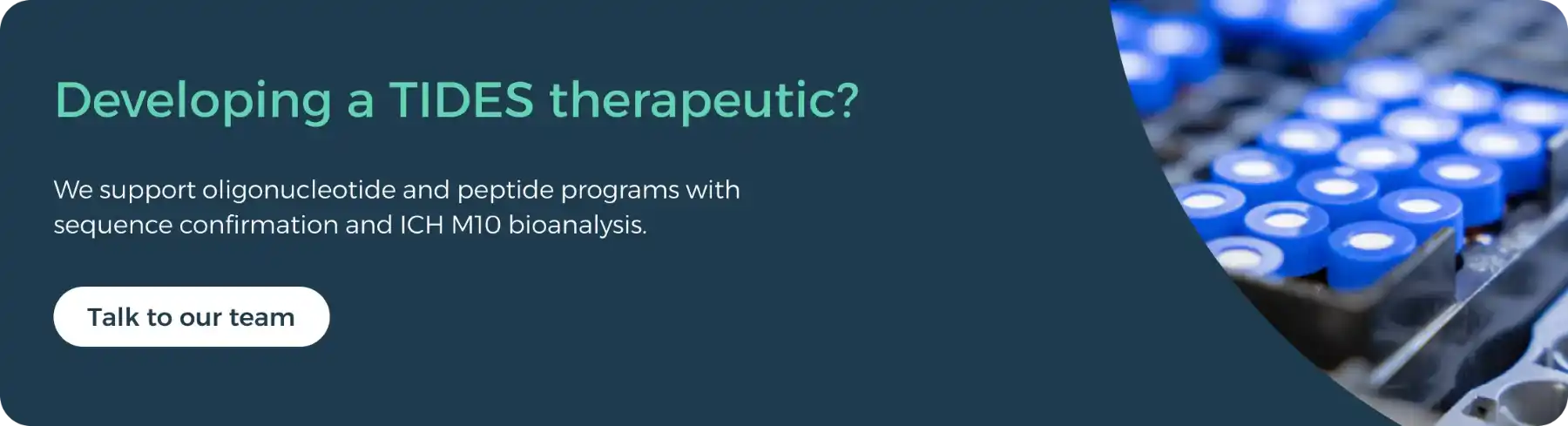 Developing a TIDES therapeutic?

We support oligonucleotide and peptide programs with sequence confirmation and ICH M10 bioanalysis.

Talk to our team